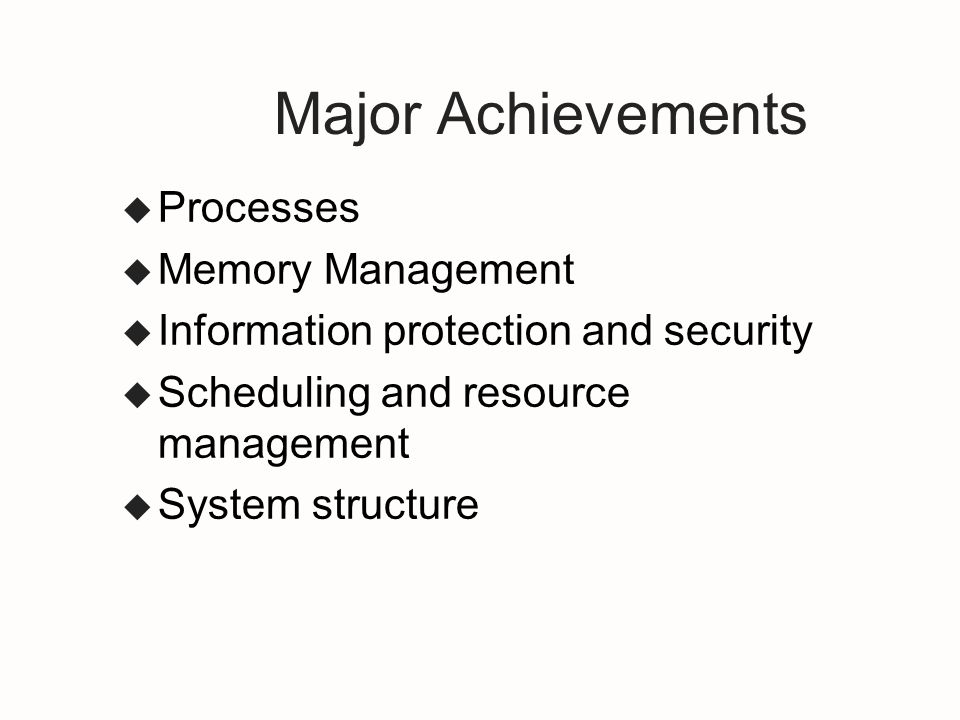 Major Achievements

◆ Processes
◆ Memory Management
◆ Information protection and security
◆ Scheduling and resource management
◆ System structure